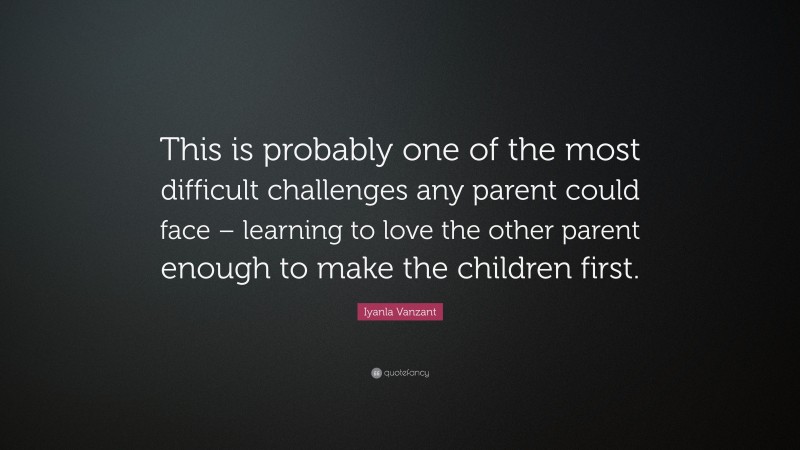 This is probably one of the most difficult challenges any parent could face – learning to love the other parent enough to make the children first.

Iyanla Vanzant

quotefancy